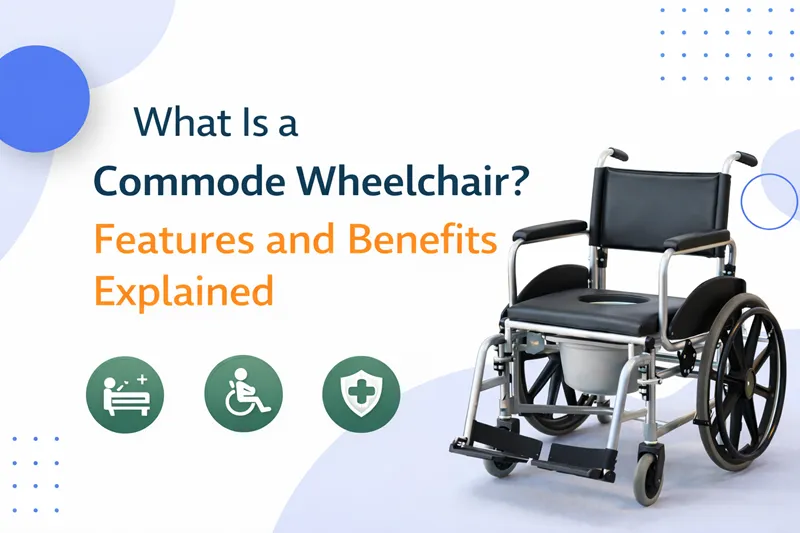 What Is a
Commode Wheelchair?
Features and Benefits
Explained